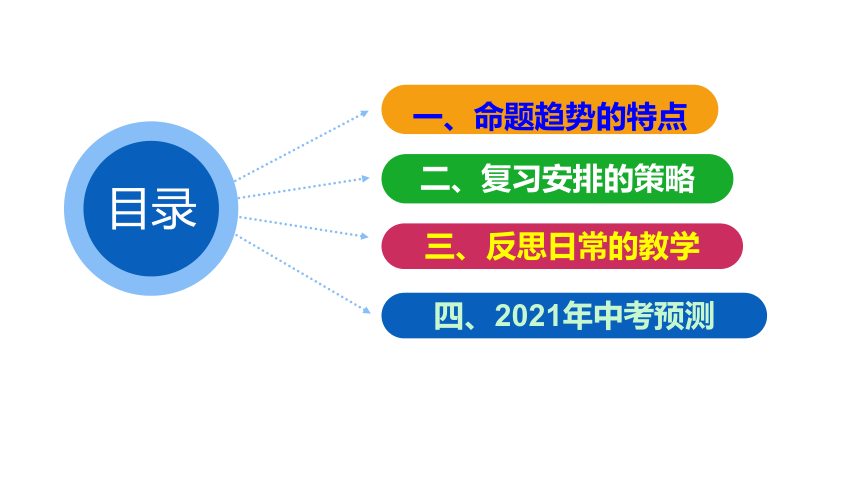 目录

一、命题趋势的特点

二、复习安排的策略

三、反思日常的教学

四、2021年中考预测